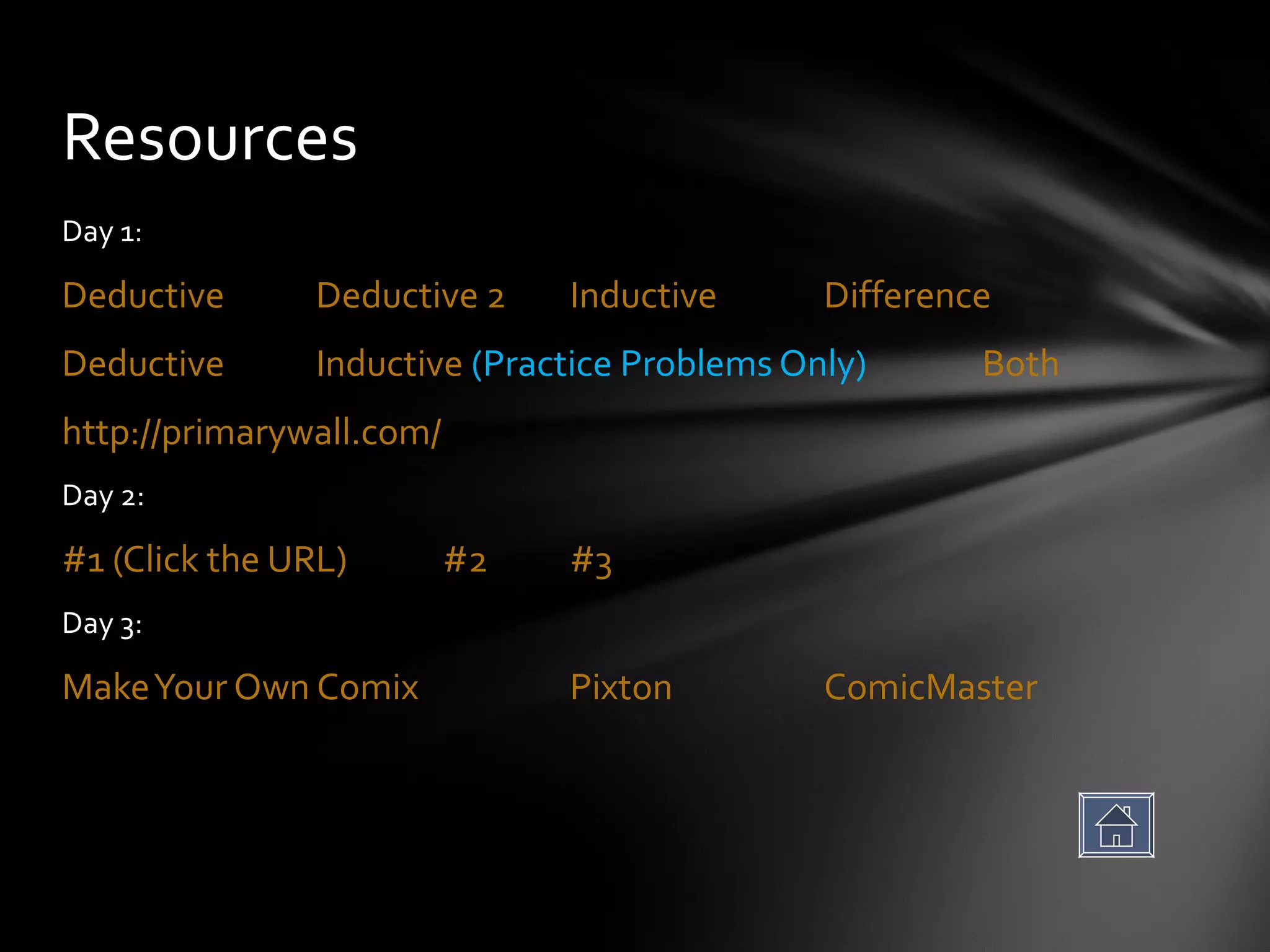 Resources

Day 1:

Deductive Deductive 2 Inductive Difference

Deductive Inductive (Practice Problems Only) Both

http://primarywall.com/

Day 2:

#1 (Click the URL) #2 #3

Day 3:

Make Your Own Comix Pixton ComicMaster